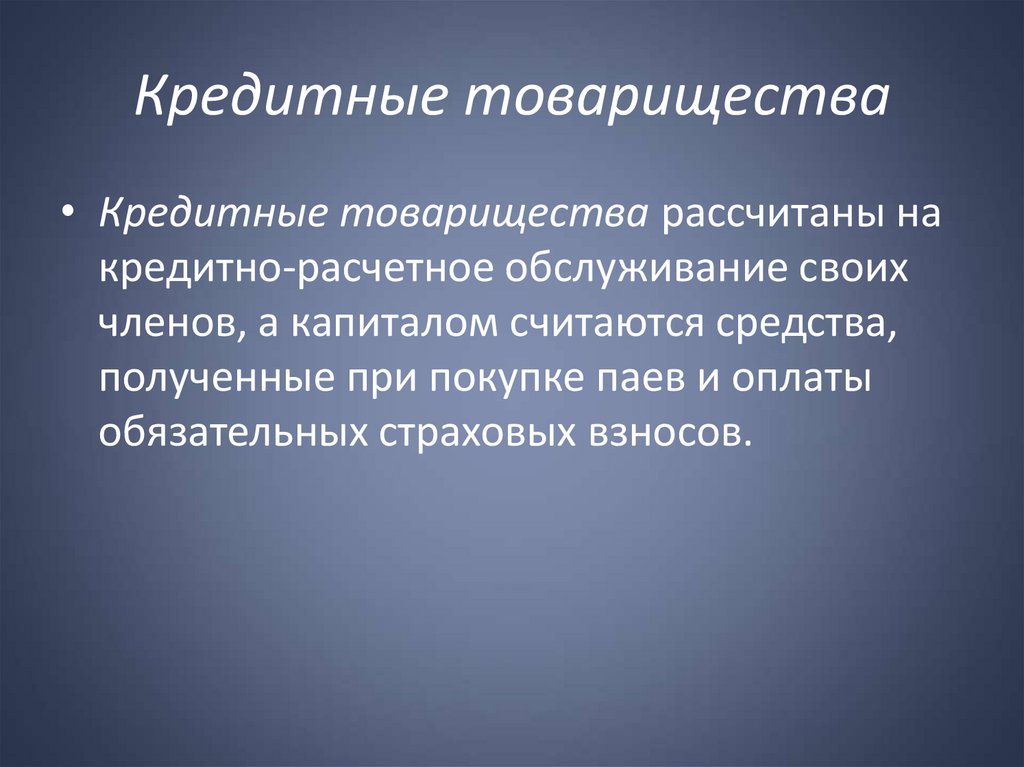 Кредитные товарищества

• Кредитные товарищества рассчитаны на кредитно-расчетное обслуживание своих членов, а капиталом считаются средства, полученные при покупке паев и оплаты обязательных страховых взносов.